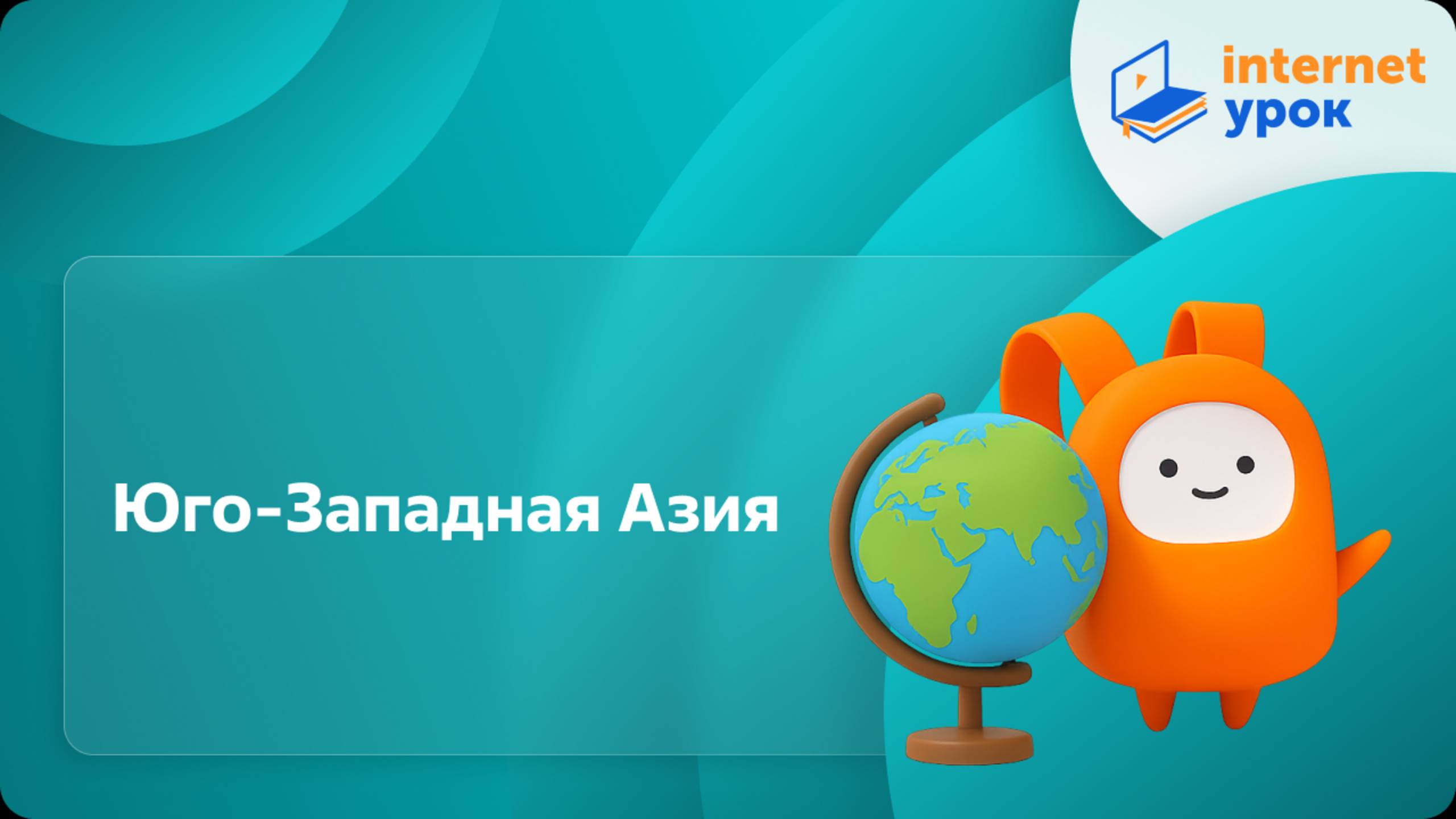 internet
урок

Юго-Западная Азия